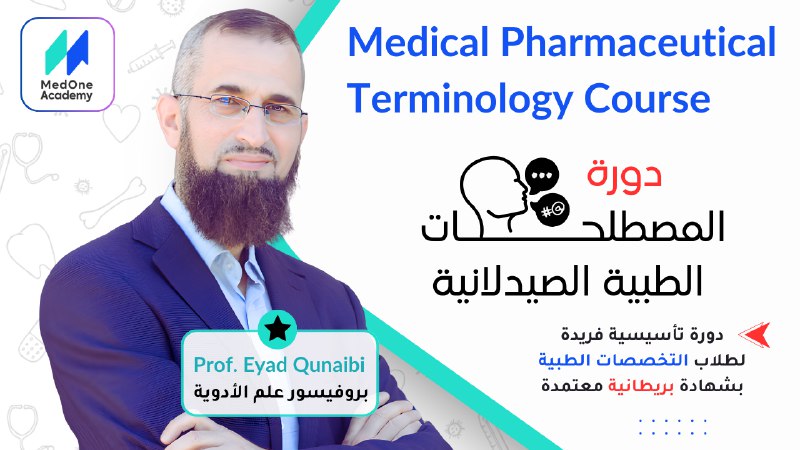 MedOne Academy

Medical Pharmaceutical Terminology Course

دورة
المصطلحات
الطبية الصيدلانية

#@

دورة تأسيسية فريدة
لطلاب التخصصات الطبية
بشهادة بريطانية معتمدة

Prof. Eyad Qunaibi
بروفيسور علم الأدوية